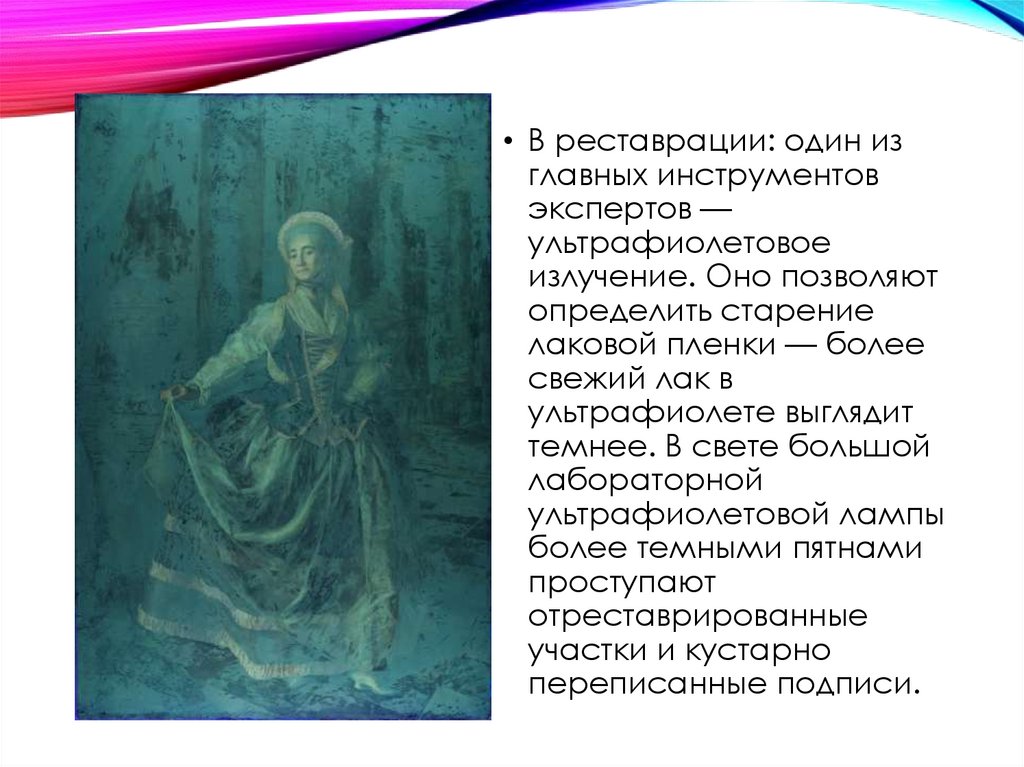 • В реставрации: один из главных инструментов экспертов — ультрафиолетовое излучение. Оно позволяют определить старение лаковой пленки — более свежий лак в ультрафиолете выглядит темнее. В свете большой лабораторной ультрафиолетовой лампы более темными пятнами проступают отреставрированные участки и кустарно переписанные подписи.